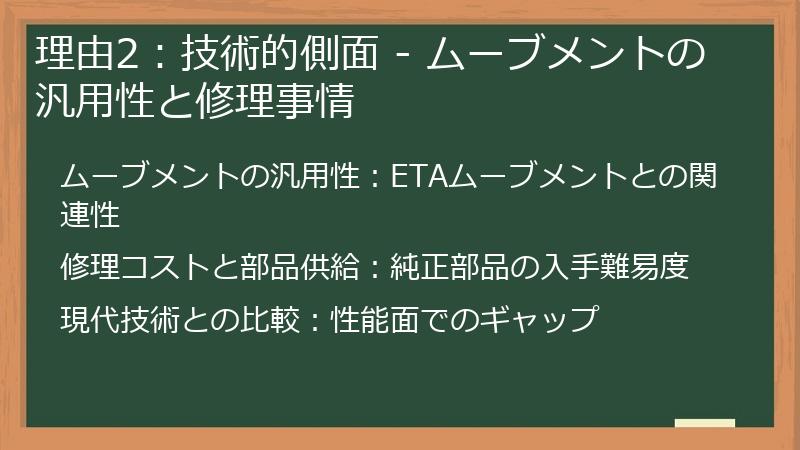 理由2：技術的側面 - ムーブメントの汎用性と修理事情

ムーブメントの汎用性：ETAムーブメントとの関連性

修理コストと部品供給：純正部品の入手難易度

現代技術との比較：性能面でのギャップ